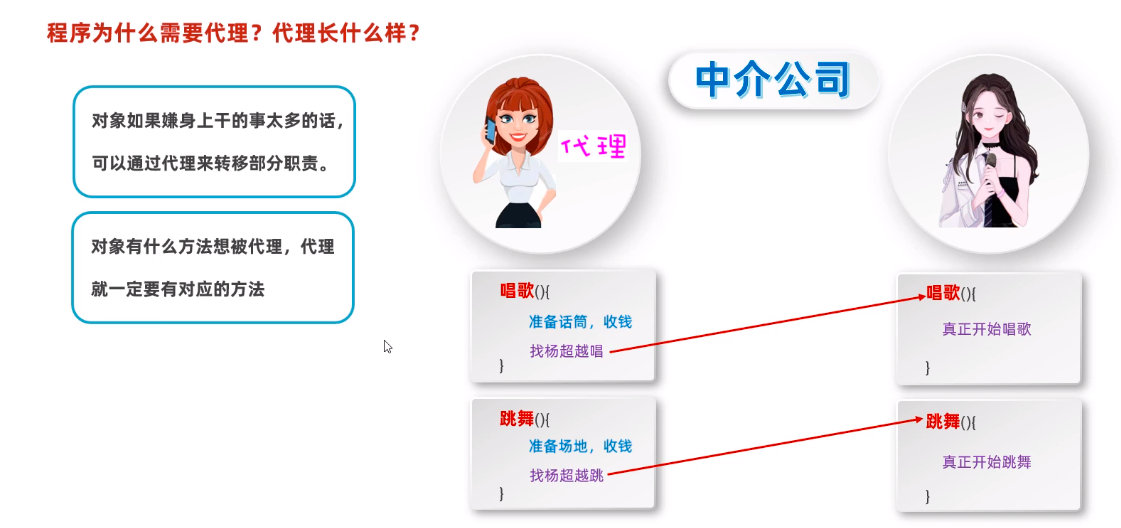 程序为什么需要代理？代理长什么样？

对象如果嫌身上干的事太多的话，可以通过代理来转移部分职责。

对象有什么方法想被代理，代理就一定要有对应的方法

中介公司

代理

唱歌(){
准备话筒，收钱
找杨超越唱
}

跳舞(){
准备场地，收钱
找杨超越跳
}

唱歌(){
真正开始唱歌
}

跳舞(){
真正开始跳舞
}